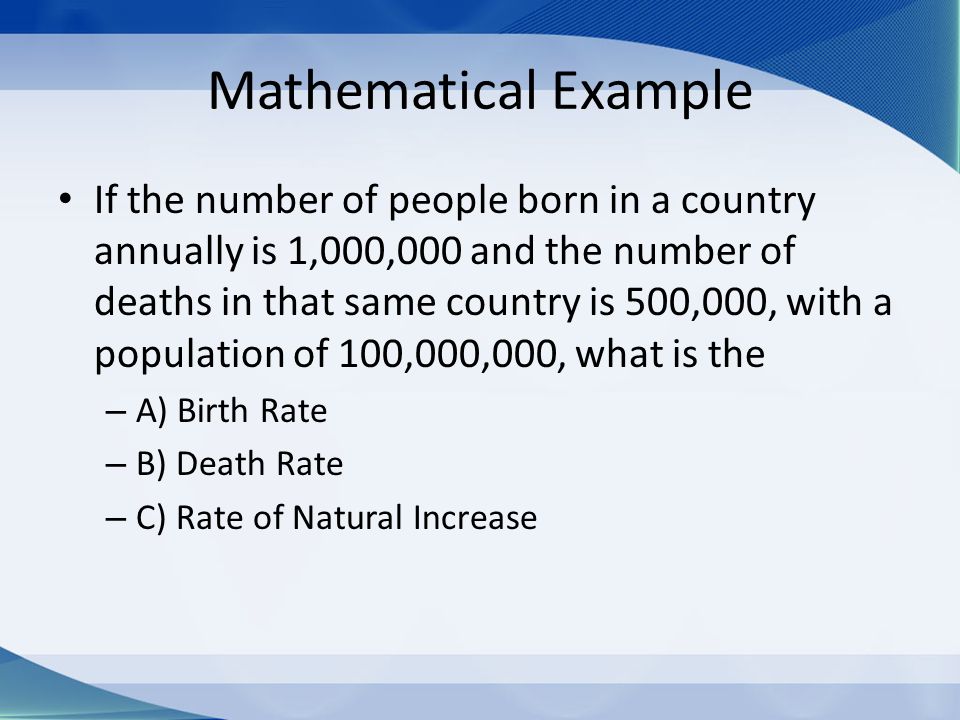 Mathematical Example

• If the number of people born in a country annually is 1,000,000 and the number of deaths in that same country is 500,000, with a population of 100,000,000, what is the

– A) Birth Rate

– B) Death Rate

– C) Rate of Natural Increase